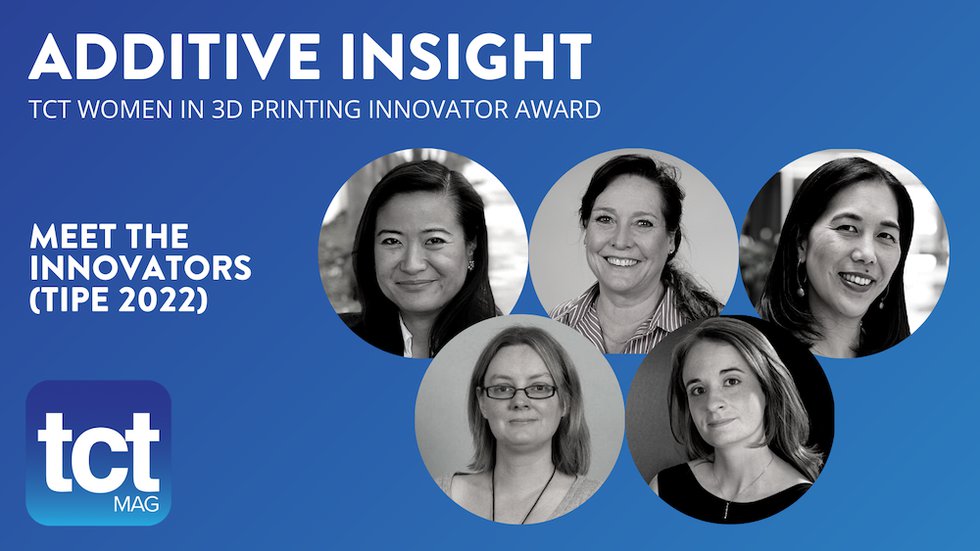 ADDITIVE INSIGHT
TCT WOMEN IN 3D PRINTING INNOVATOR AWARD

MEET THE INNOVATORS (TIPE 2022)

tct
MAG